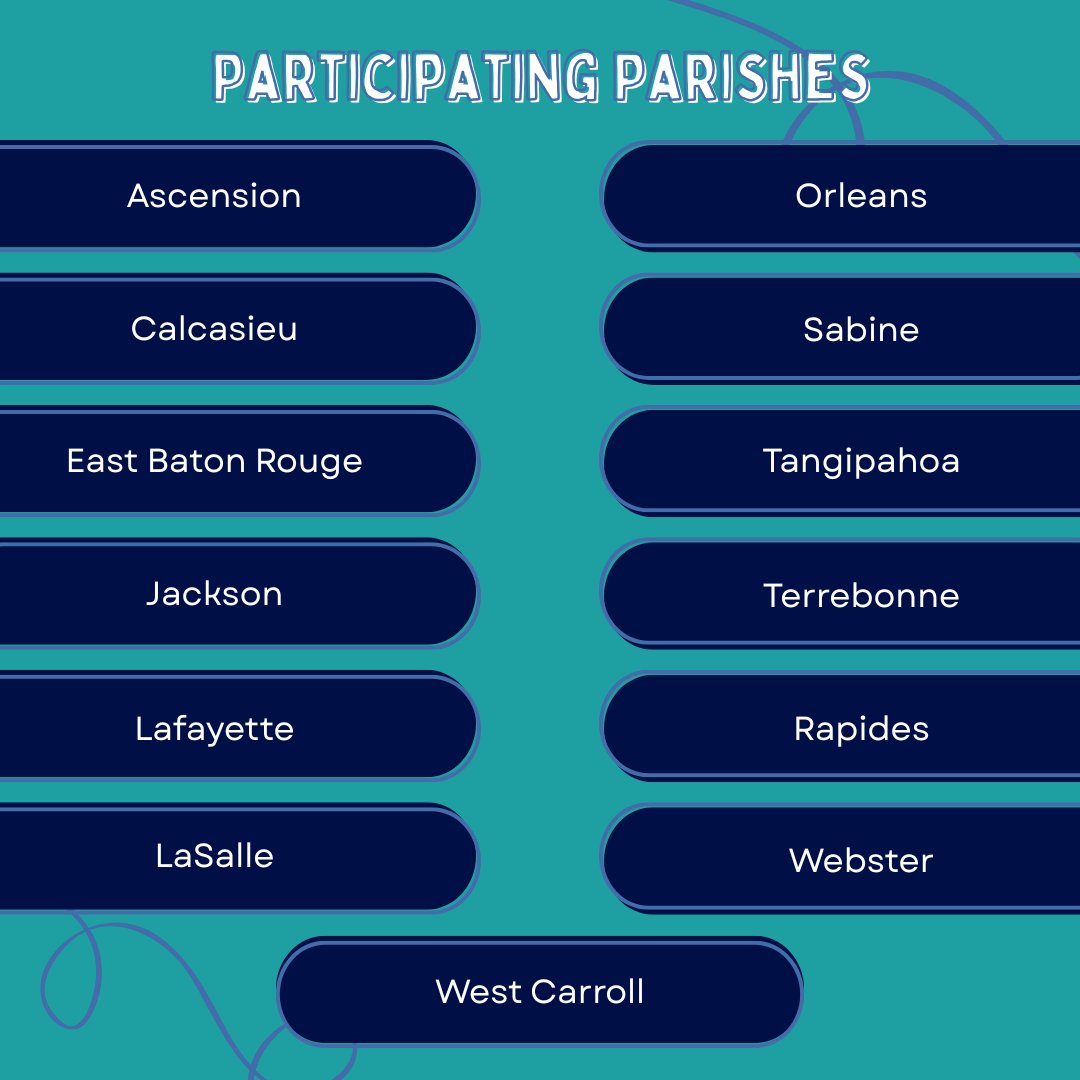 PARTICIPATING PARISHES

Ascension

Calcasieu

East Baton Rouge

Jackson

Lafayette

LaSalle

Orleans

Sabine

Tangipahoa

Terrebonne

Rapides

Webster

West Carroll